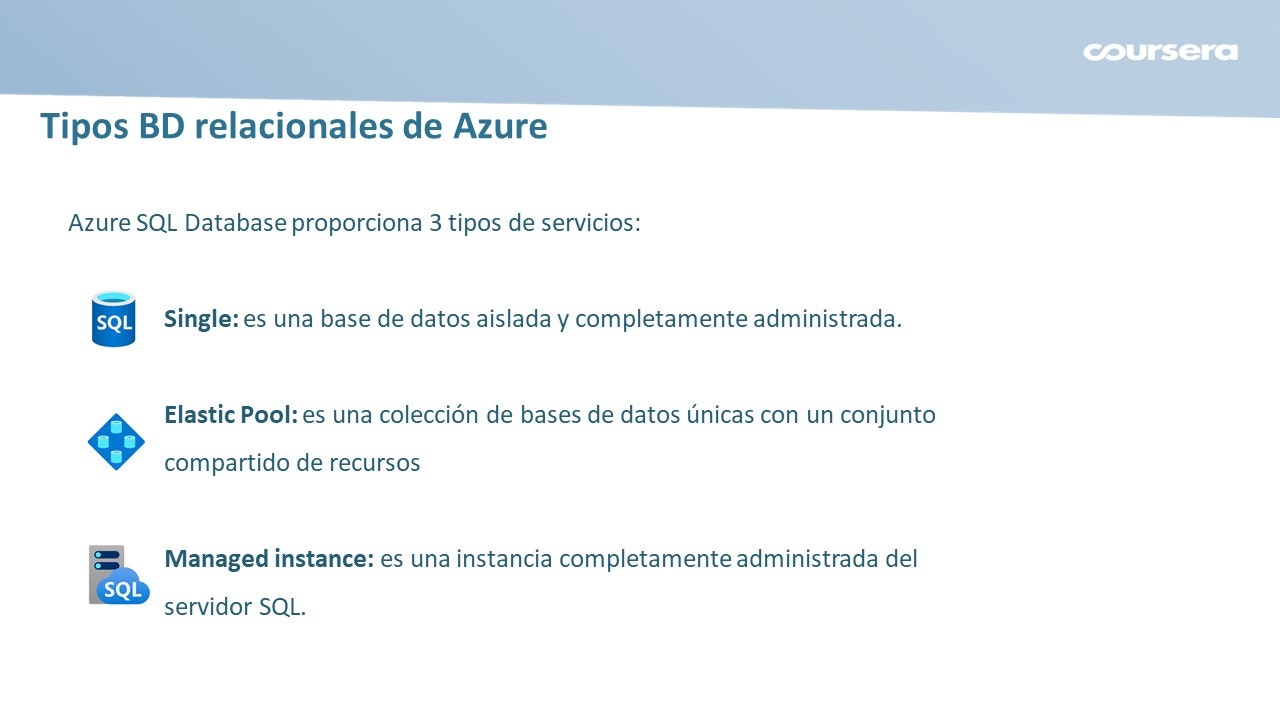 coursera

Tipos BD relacionales de Azure

Azure SQL Database proporciona 3 tipos de servicios:

SQL

Single: es una base de datos aislada y completamente administrada.

Elastic Pool: es una colección de bases de datos únicas con un conjunto compartido de recursos

SQL

Managed instance: es una instancia completamente administrada del servidor SQL.